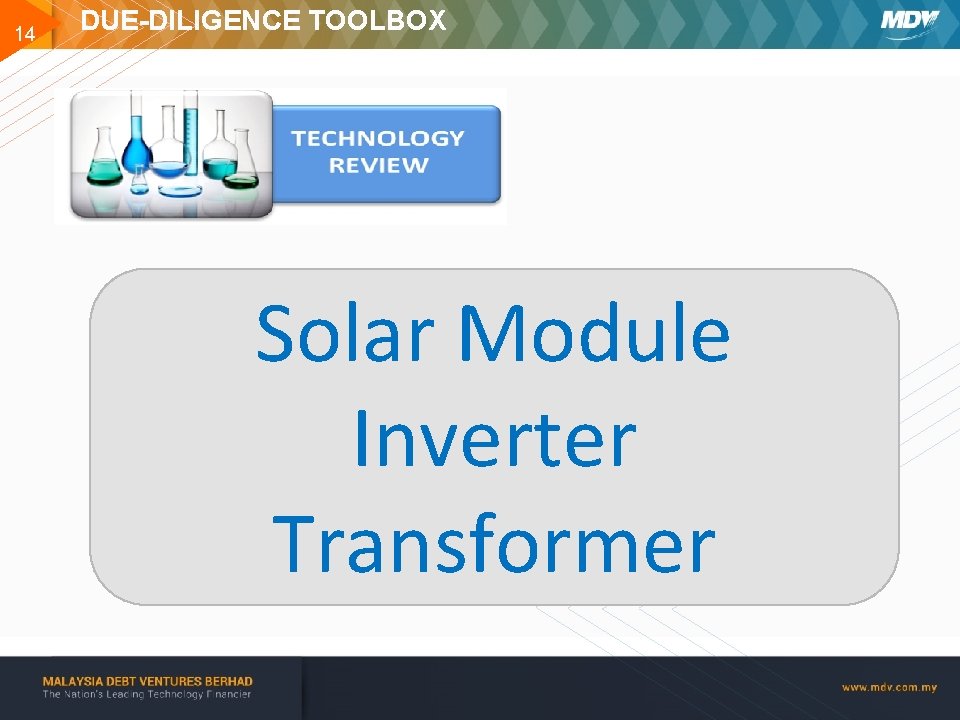 14

DUE-DILIGENCE TOOLBOX

MDV

TECHNOLOGY REVIEW

Solar Module
Inverter
Transformer

MALAYSIA DEBT VENTURES BERHAD
The Nation's Leading Technology Financier

www.mdv.com.my